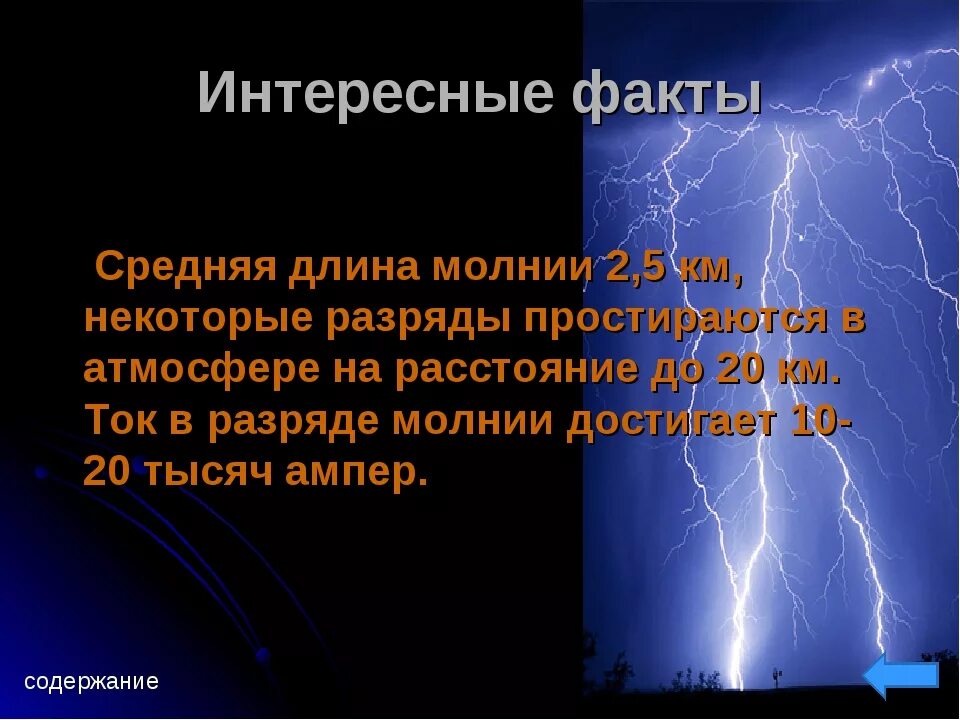 Интересные факты

Средняя длина молнии 2,5 км, некоторые разряды простираются в атмосфере на расстояние до 20 км. Ток в разряде молнии достигает 10-20 тысяч ампер.

содержание